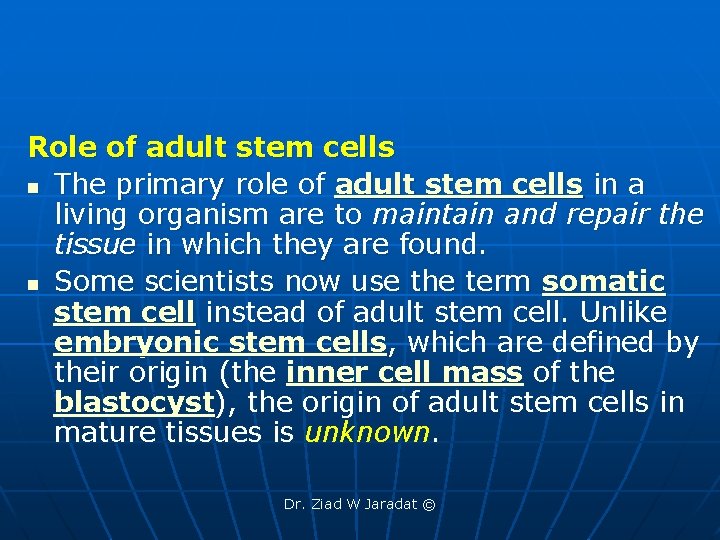 Role of adult stem cells

- The primary role of adult stem cells in a living organism are to maintain and repair the tissue in which they are found.
- Some scientists now use the term somatic stem cell instead of adult stem cell. Unlike embryonic stem cells, which are defined by their origin (the inner cell mass of the blastocyst), the origin of adult stem cells in mature tissues is unknown.

Dr. Ziad W Jaradat ©